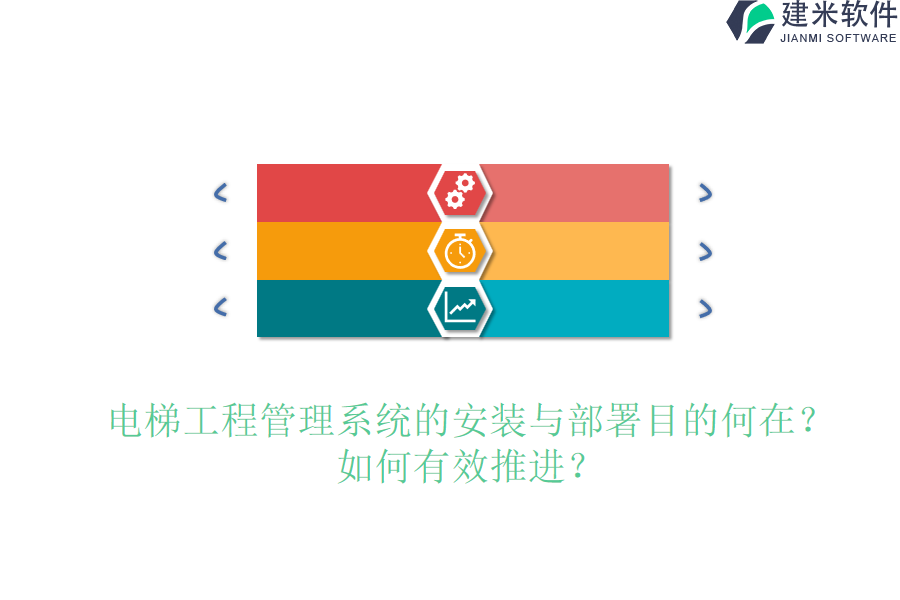 建米软件
JIANMI SOFTWARE

电梯工程管理系统的安装与部署目的何在？如何有效推进？